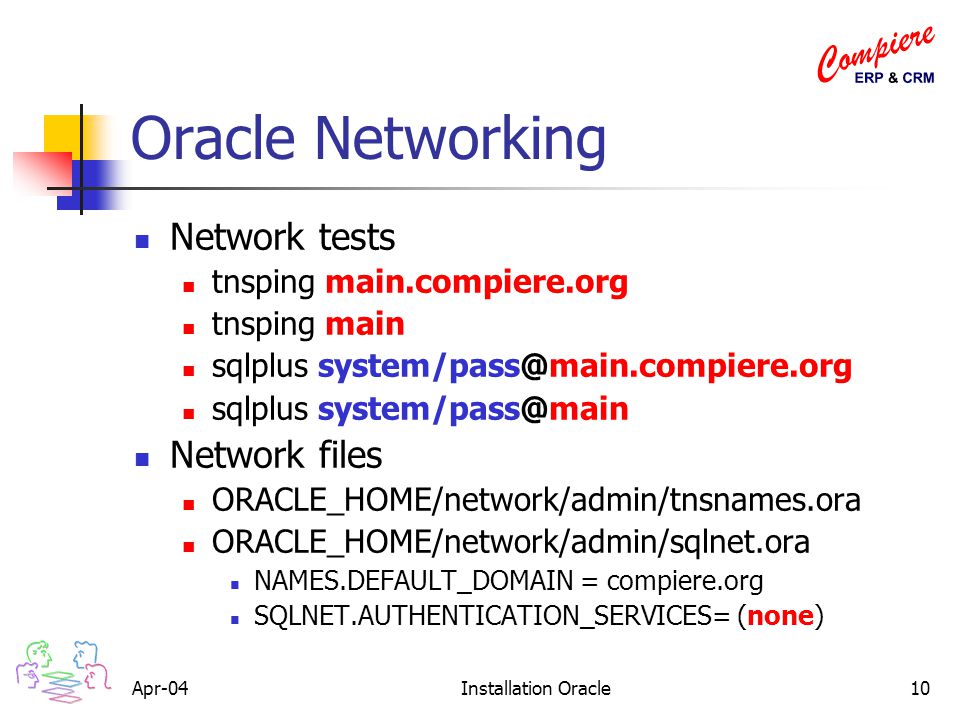 Compiere
ERP & CRM

Oracle Networking

Network tests
tnsping main.compiere.org
tnsping main
sqlplus system/pass@main.compiere.org
sqlplus system/pass@main

Network files
ORACLE_HOME/network/admin/tnsnames.ora
ORACLE_HOME/network/admin/sqlnet.ora
NAMES.DEFAULT_DOMAIN = compiere.org
SQLNET.AUTHENTICATION_SERVICES= (none)

Apr-04 Installation Oracle 10